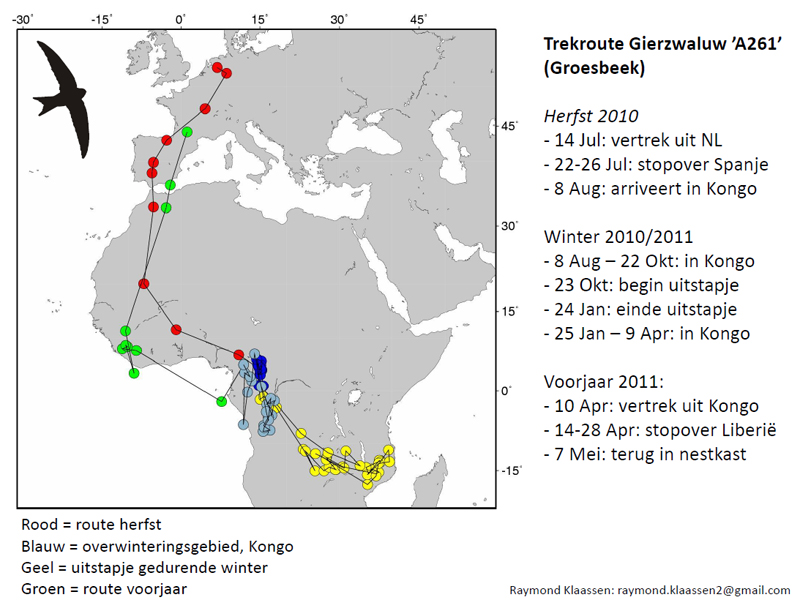 -30° -15° 0° 15° 30° 45°

45°
30°
15°
0°
-15°

Trekroute Gierzwaluw 'A261' (Groesbeek)

Herfst 2010
- 14 Jul: vertrek uit NL
- 22-26 Jul: stopover Spanje
- 8 Aug: arriveert in Kongo

Winter 2010/2011
- 8 Aug – 22 Okt: in Kongo
- 23 Okt: begin uitstapje
- 24 Jan: einde uitstapje
- 25 Jan – 9 Apr: in Kongo

Voorjaar 2011:
- 10 Apr: vertrek uit Kongo
- 14-28 Apr: stopover Liberië
- 7 Mei: terug in nestkast

Rood = route herfst
Blauw = overwinteringsgebied, Kongo
Geel = uitstapje gedurende winter
Groen = route voorjaar

Raymond Klaassen: raymond.klaassen2@gmail.com